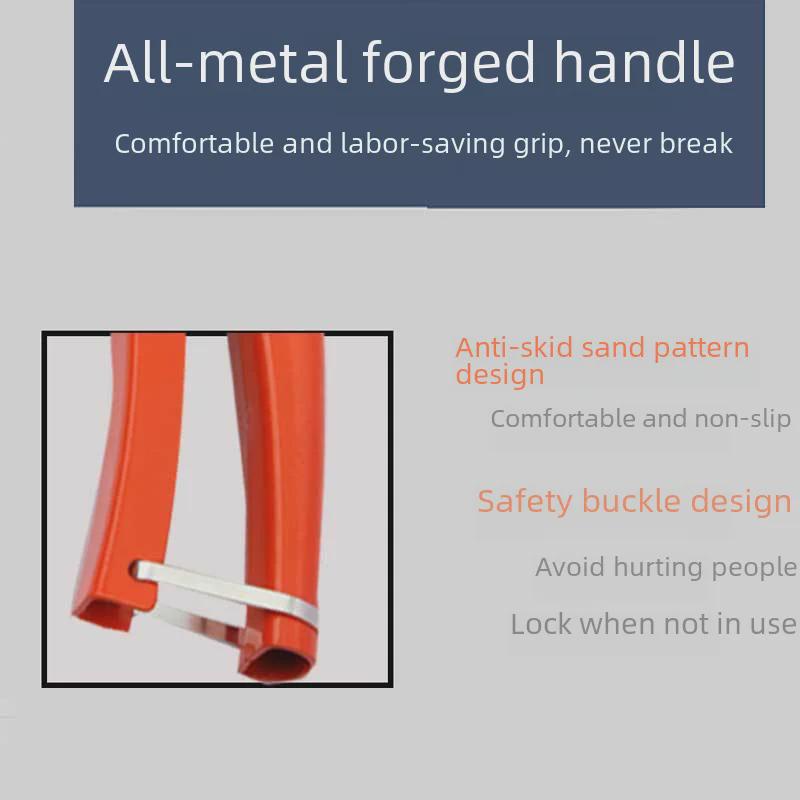 All-metal forged handle

Comfortable and labor-saving grip, never break

Anti-skid sand pattern design

Comfortable and non-slip

Safety buckle design

Avoid hurting people

Lock when not in use